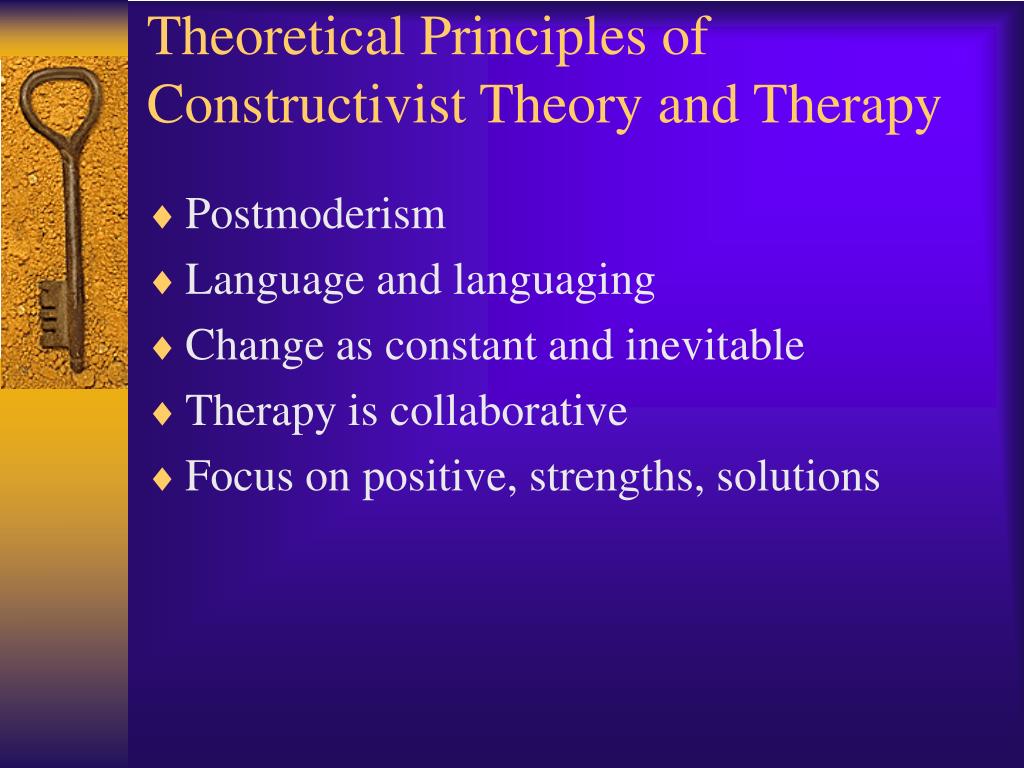 Theoretical Principles of Constructivist Theory and Therapy

♦ Postmoderism
♦ Language and languaging
♦ Change as constant and inevitable
♦ Therapy is collaborative
♦ Focus on positive, strengths, solutions